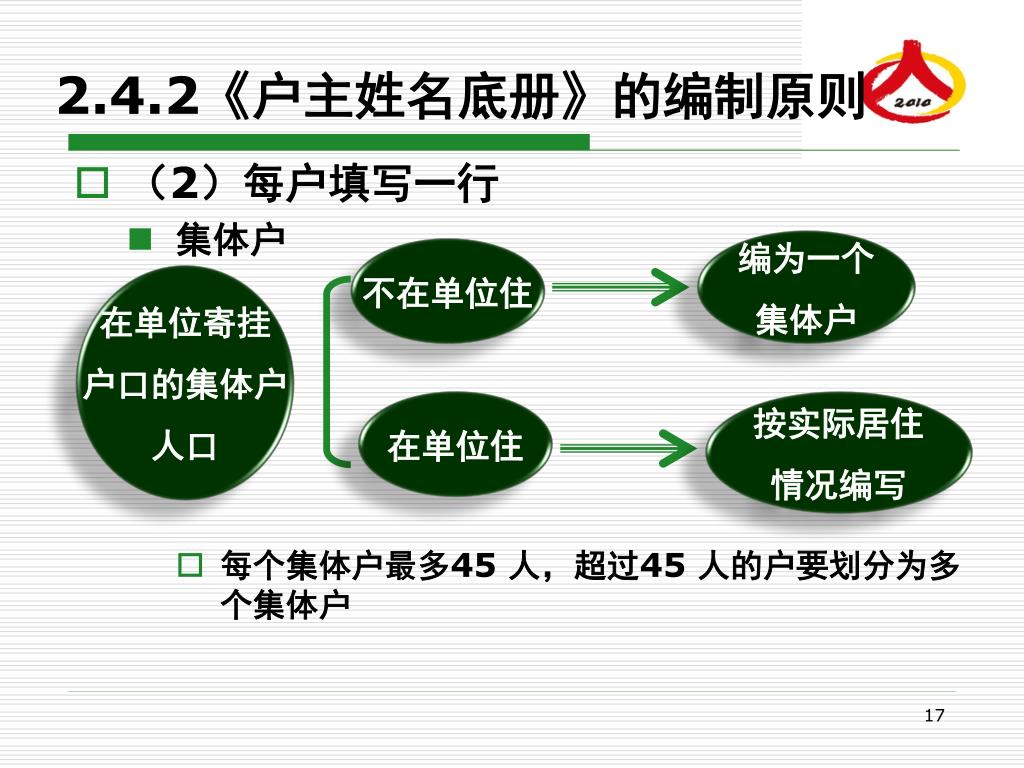 2.4.2《户主姓名底册》的编制原则

2010

（2）每户填写一行

集体户

在单位寄挂户口的集体户人口

不在单位住

编为一个集体户

在单位住

按实际居住情况编写

每个集体户最多45 人，超过45 人的户要划分为多个集体户

17